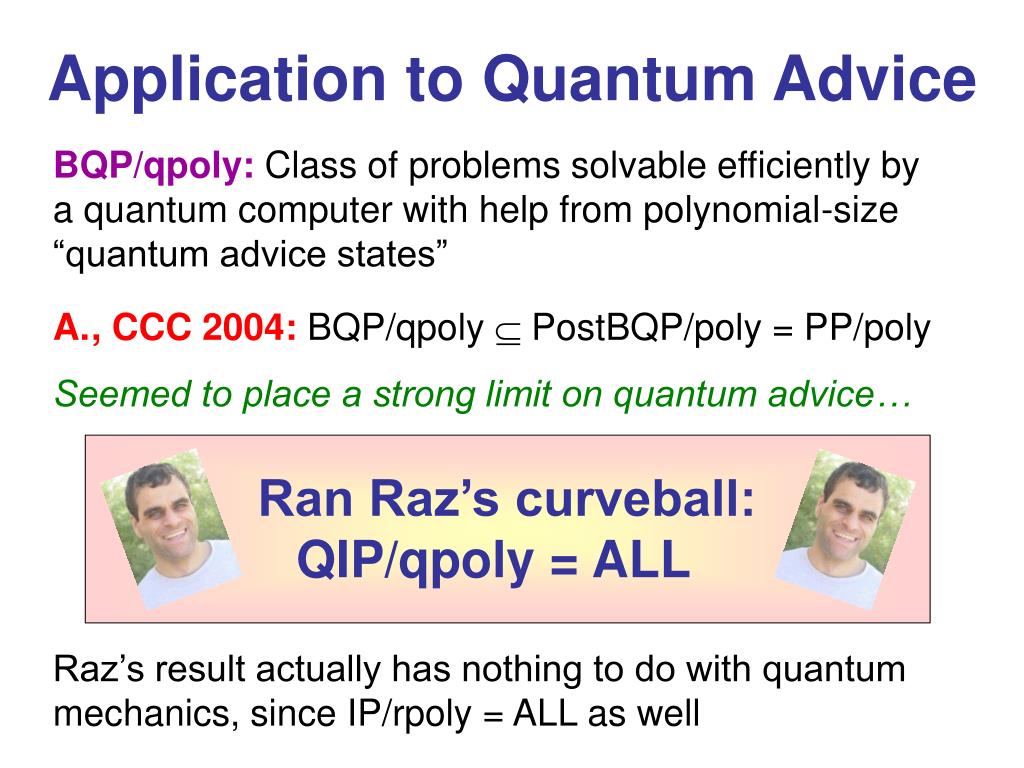 Application to Quantum Advice

BQP/qpoly: Class of problems solvable efficiently by a quantum computer with help from polynomial-size “quantum advice states”

A., CCC 2004: BQP/qpoly $\subseteq$ PostBQP/poly = PP/poly

Seemed to place a strong limit on quantum advice…

Ran Raz’s curveball:
QIP/qpoly = ALL

Raz’s result actually has nothing to do with quantum mechanics, since IP/rpoly = ALL as well